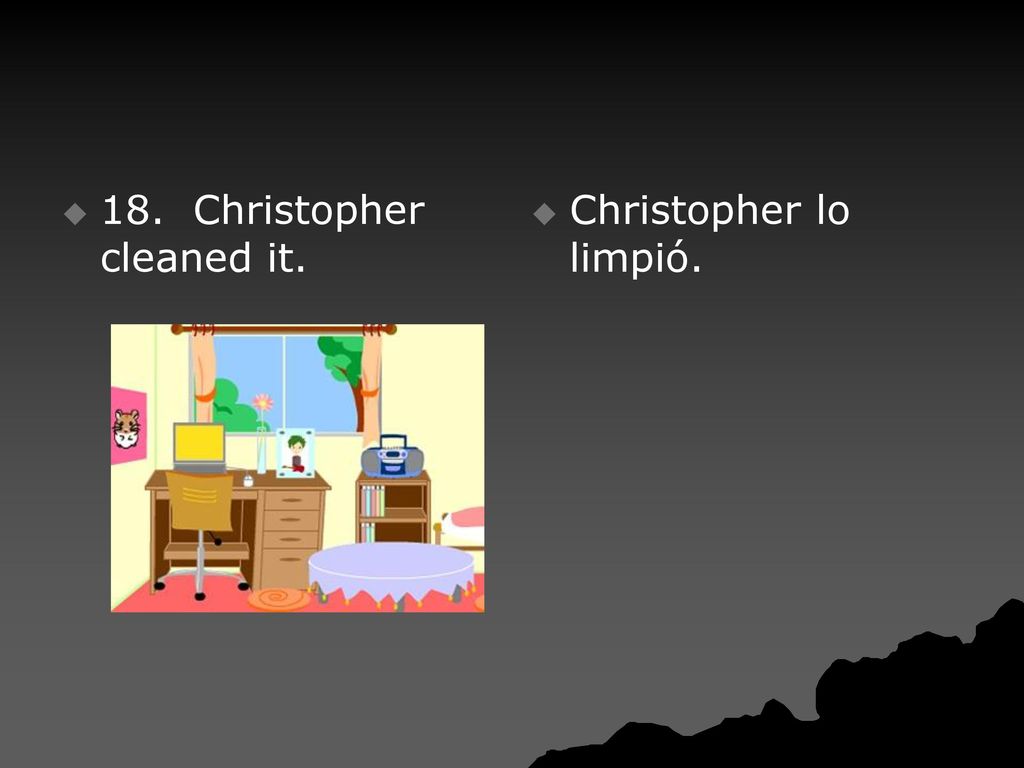 18. Christopher cleaned it.

Christopher lo limpió.